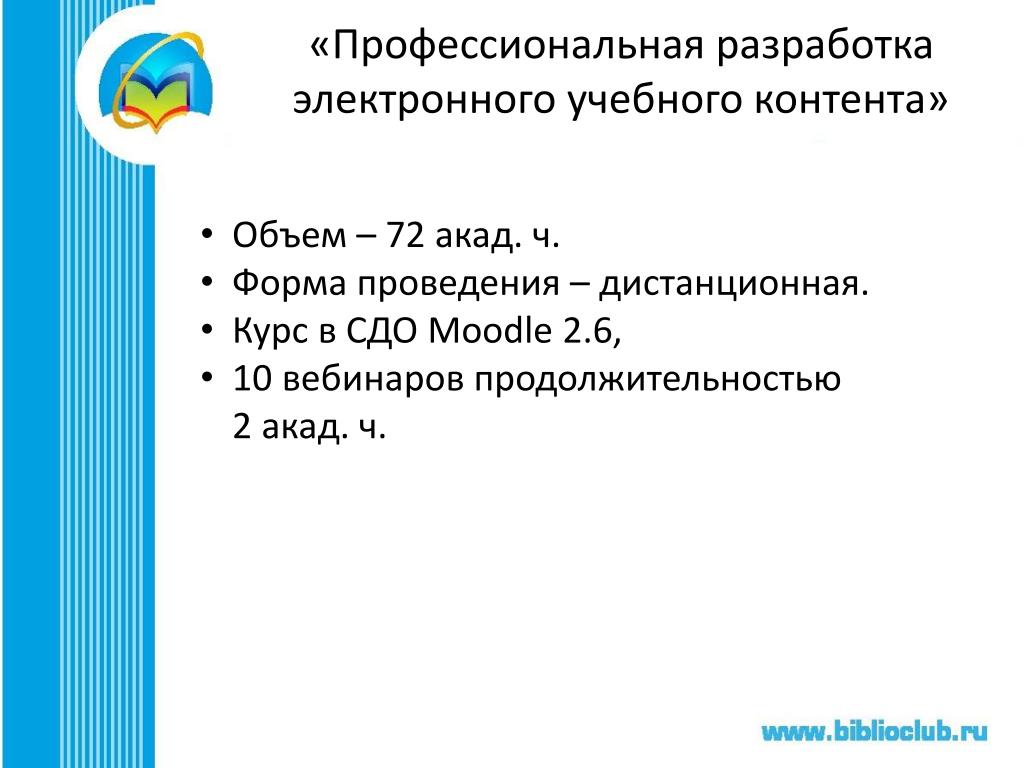 «Профессиональная разработка электронного учебного контента»

• Объем – 72 акад. ч.
• Форма проведения – дистанционная.
• Курс в СДО Moodle 2.6,
• 10 вебинаров продолжительностью 2 акад. ч.

www.biblioclub.ru